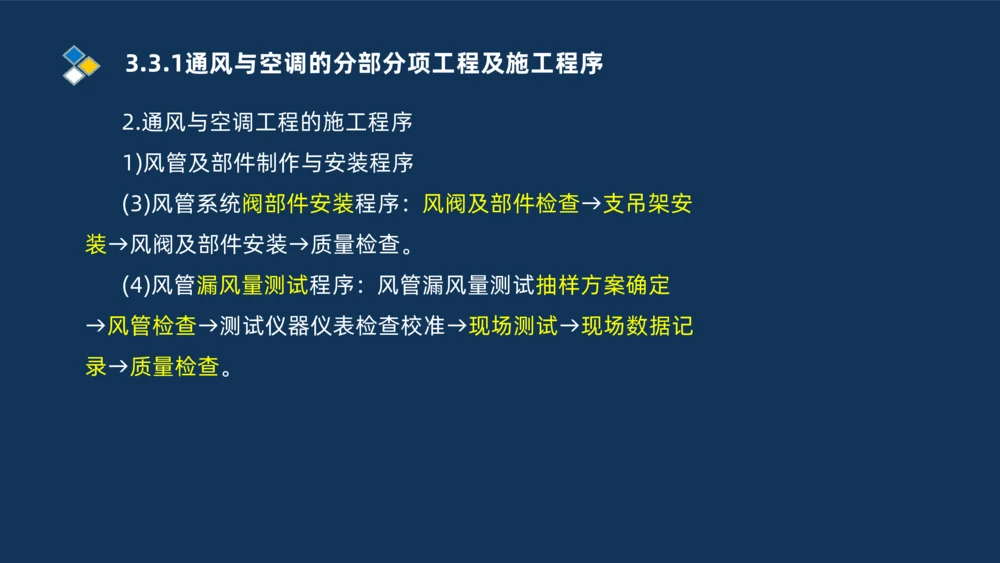 3.3.1通风与空调的分部分项工程及施工程序

2.通风与空调工程的施工程序

1)风管及部件制作与安装程序

(3)风管系统阀部件安装程序：风阀及部件检查→支吊架安装→风阀及部件安装→质量检查。

(4)风管漏风量测试程序：风管漏风量测试抽样方案确定→风管检查→测试仪器仪表检查校准→现场测试→现场数据记录→质量检查。